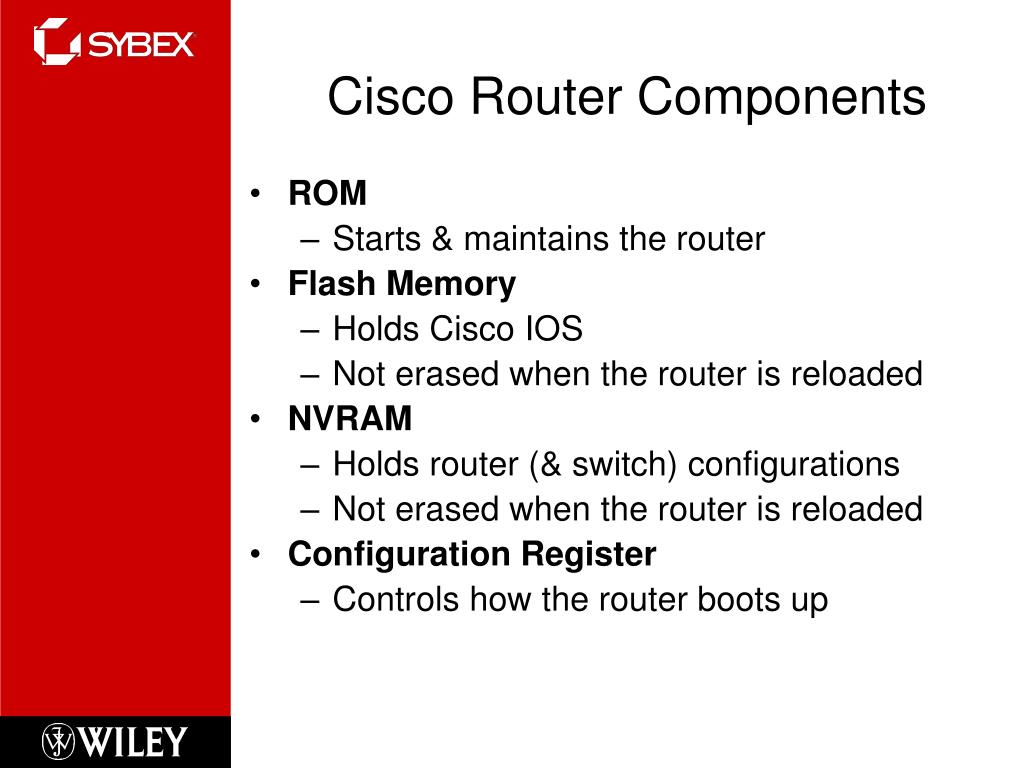 SYBEX

Cisco Router Components

• ROM
– Starts & maintains the router
• Flash Memory
– Holds Cisco IOS
– Not erased when the router is reloaded
• NVRAM
– Holds router (& switch) configurations
– Not erased when the router is reloaded
• Configuration Register
– Controls how the router boots up

WILEY